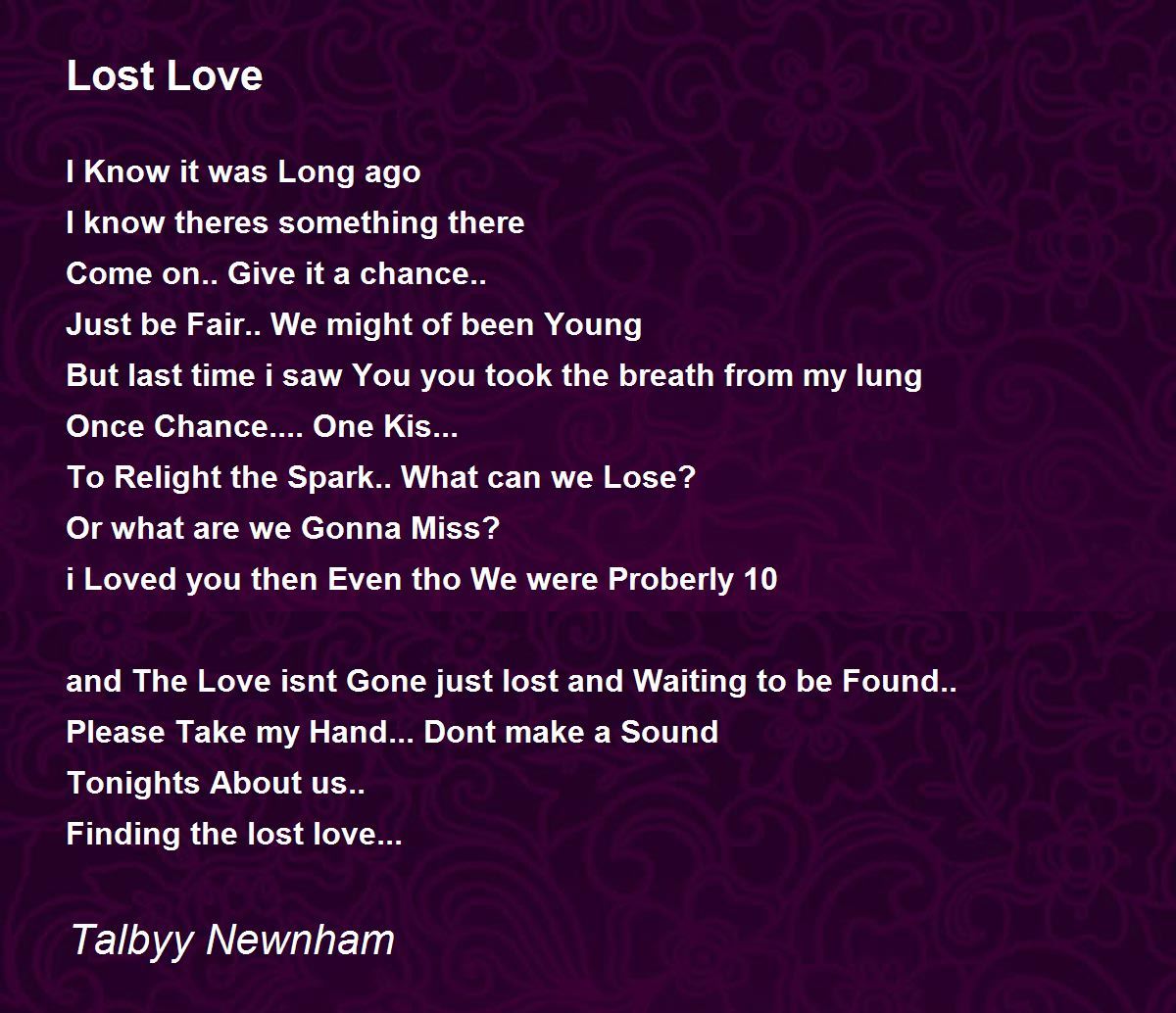 Lost Love

I Know it was Long ago
I know theres something there
Come on.. Give it a chance..
Just be Fair.. We might of been Young
But last time i saw You you took the breath from my lung
Once Chance.... One Kis...
To Relight the Spark.. What can we Lose?
Or what are we Gonna Miss?
i Loved you then Even tho We were Proberly 10

and The Love isnt Gone just lost and Waiting to be Found..
Please Take my Hand... Dont make a Sound
Tonights About us..
Finding the lost love...

Talbyy Newnham